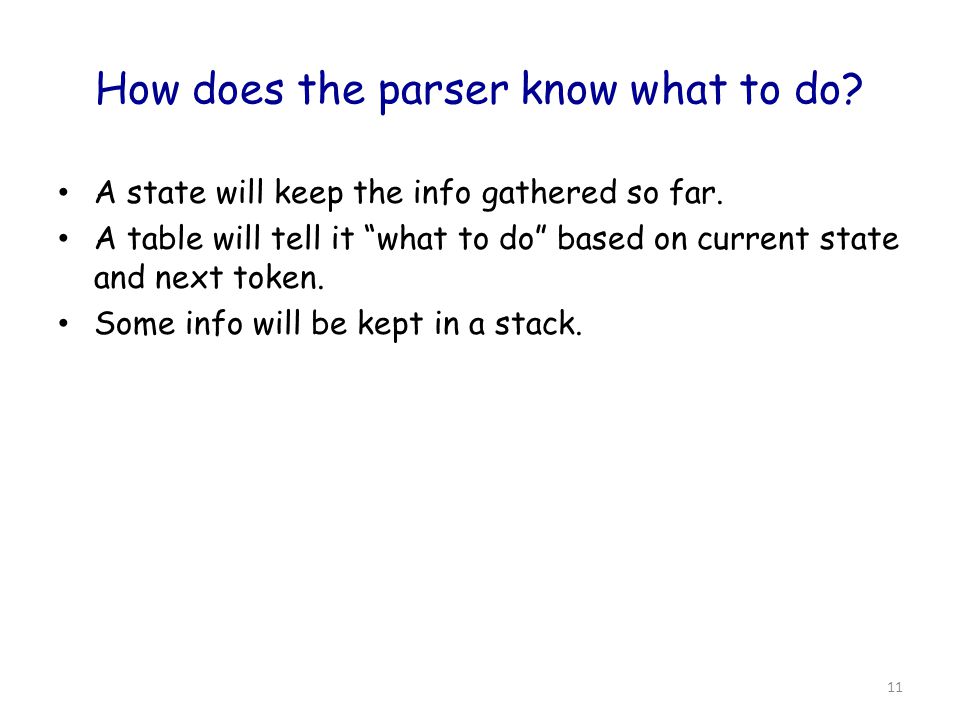 How does the parser know what to do?

• A state will keep the info gathered so far.
• A table will tell it “what to do” based on current state and next token.
• Some info will be kept in a stack.

11